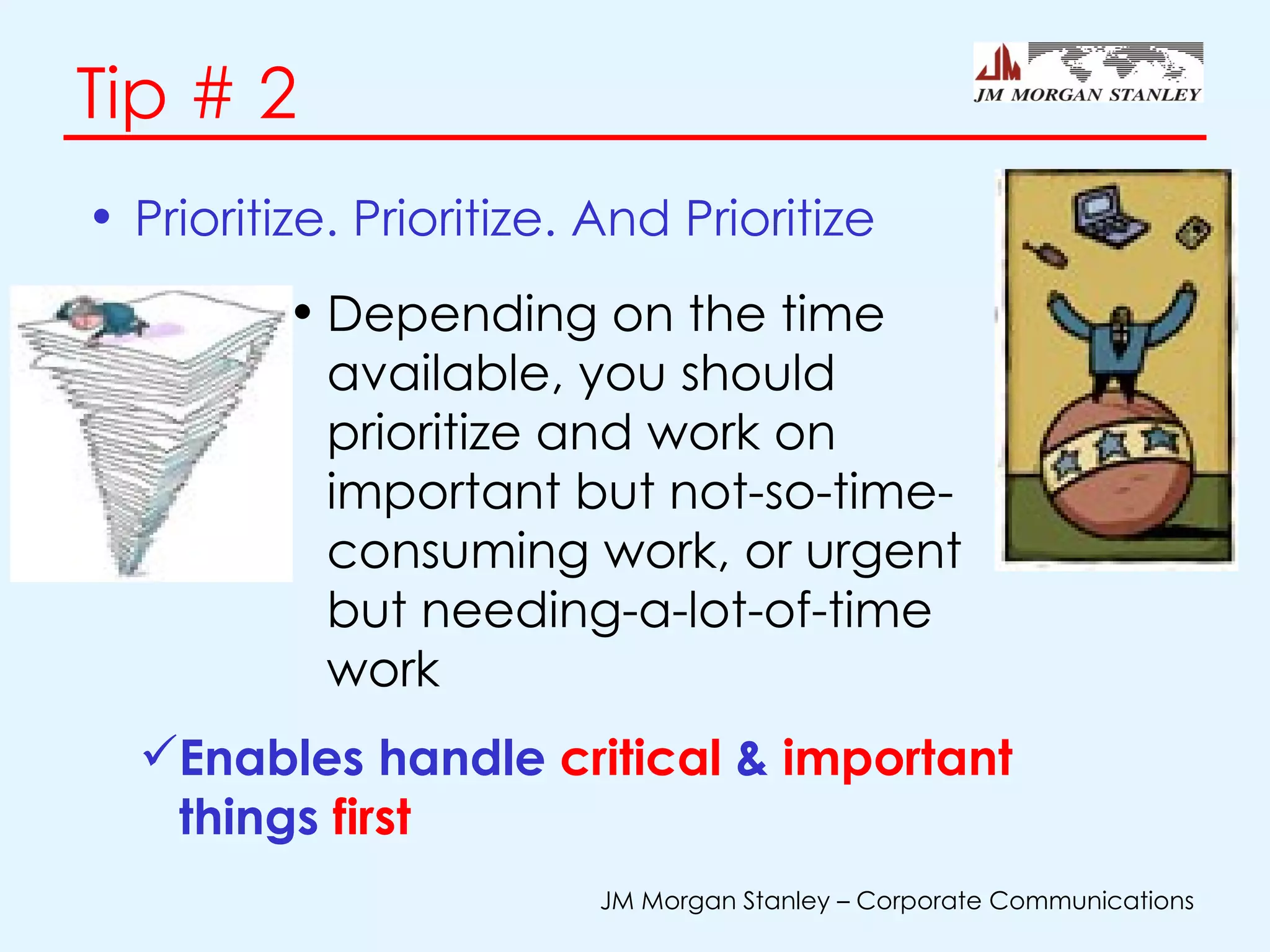 Tip # 2

JM MORGAN STANLEY

• Prioritize. Prioritize. And Prioritize

• Depending on the time available, you should prioritize and work on important but not-so-time-consuming work, or urgent but needing-a-lot-of-time work

✓Enables handle critical & important things first

JM Morgan Stanley – Corporate Communications